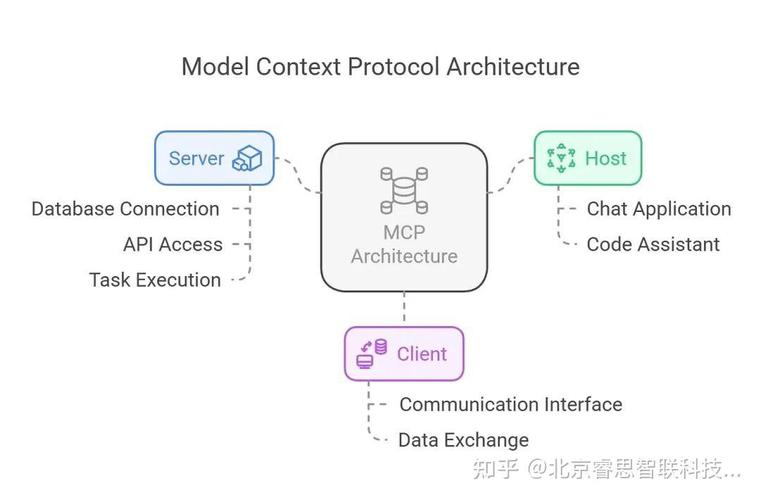 Model Context Protocol Architecture

Server

Database Connection

API Access

Task Execution

MCP Architecture

Host

Chat Application

Code Assistant

Client

Communication Interface

Data Exchange

知乎 @北京睿思智联科技...